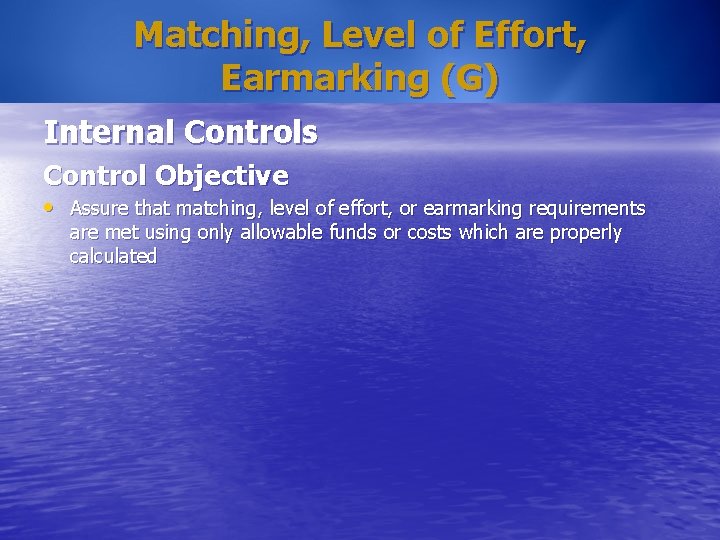 Matching, Level of Effort, Earmarking (G)

Internal Controls

Control Objective

• Assure that matching, level of effort, or earmarking requirements are met using only allowable funds or costs which are properly calculated